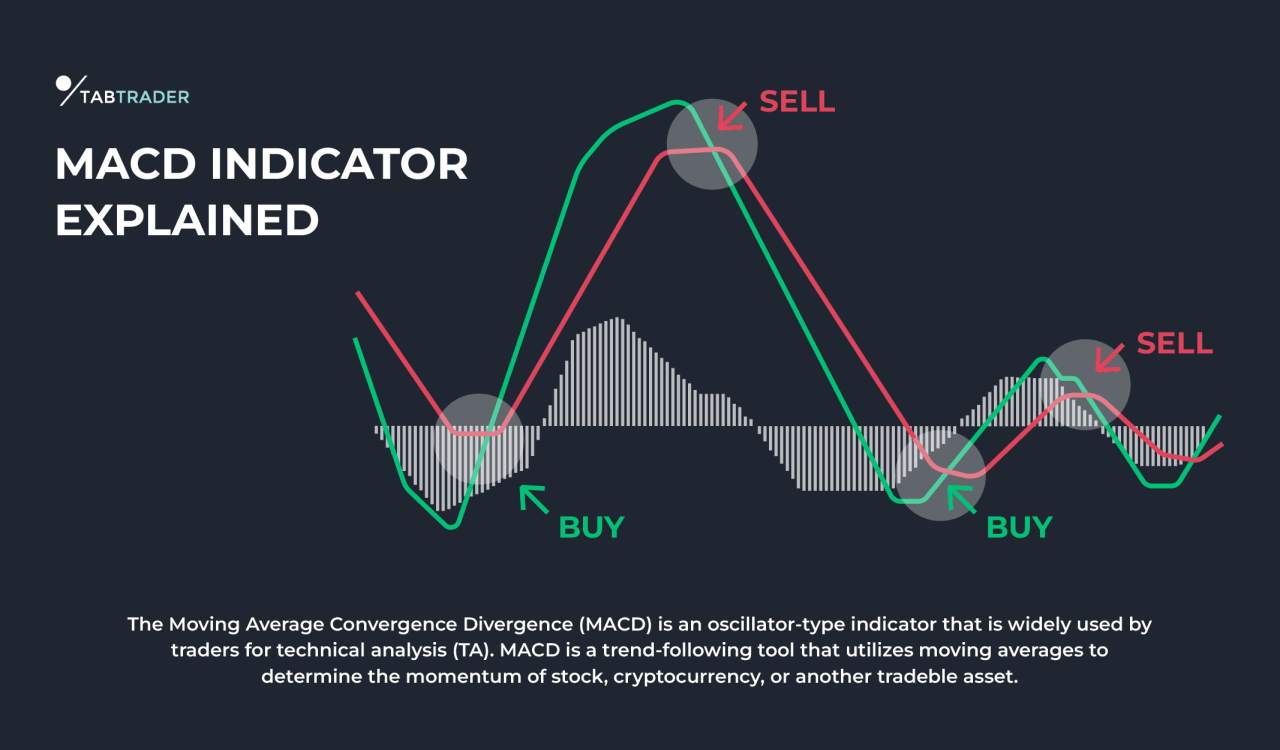 TABTRADER

MACD INDICATOR EXPLAINED

SELL

SELL

BUY

BUY

The Moving Average Convergence Divergence (MACD) is an oscillator-type indicator that is widely used by traders for technical analysis (TA). MACD is a trend-following tool that utilizes moving averages to determine the momentum of stock, cryptocurrency, or another tradeble asset.